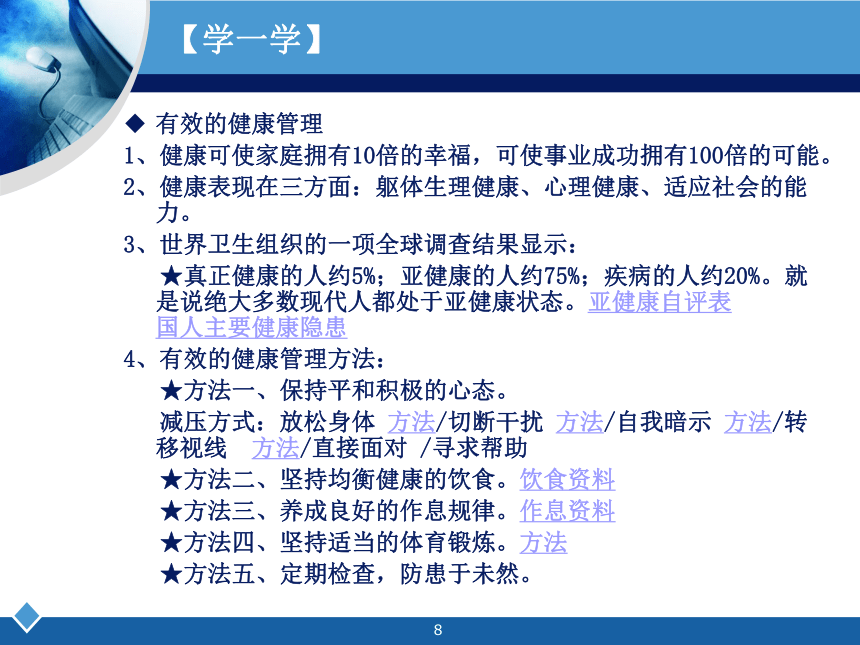 【学一学】

◆ 有效的健康管理

1、健康可使家庭拥有10倍的幸福，可使事业成功拥有100倍的可能。

2、健康表现在三方面：躯体生理健康、心理健康、适应社会的能力。

3、世界卫生组织的一项全球调查结果显示：

★真正健康的人约5%；亚健康的人约75%；疾病的人约20%。就是说绝大多数现代人都处于亚健康状态。亚健康自评表 国人主要健康隐患

4、有效的健康管理方法：

★方法一、保持平和积极的心态。

减压方式：放松身体 方法/切断干扰 方法/自我暗示 方法/转移视线 方法/直接面对 /寻求帮助

★方法二、坚持均衡健康的饮食。饮食资料

★方法三、养成良好的作息规律。作息资料

★方法四、坚持适当的体育锻炼。方法

★方法五、定期检查，防患于未然。

8